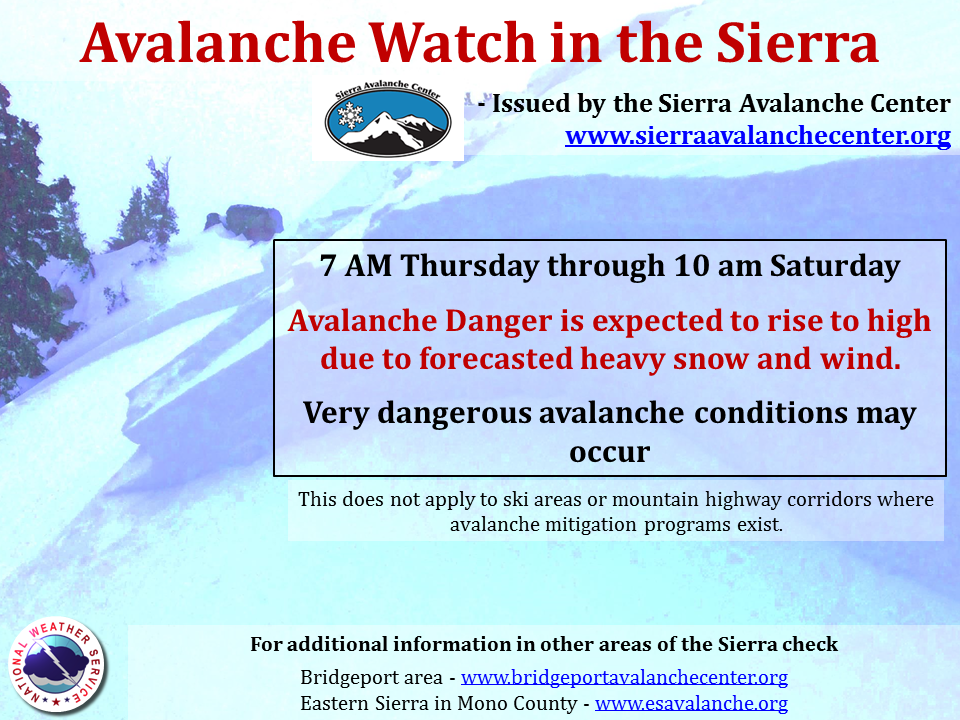 Avalanche Watch in the Sierra

Sierra Avalanche Center

- Issued by the Sierra Avalanche Center
www.sierraavalanchecenter.org

7 AM Thursday through 10 am Saturday

Avalanche Danger is expected to rise to high due to forecasted heavy snow and wind.

Very dangerous avalanche conditions may occur

This does not apply to ski areas or mountain highway corridors where avalanche mitigation programs exist.

NATIONAL WEATHER SERVICE

For additional information in other areas of the Sierra check

Bridgeport area - www.bridgeportavalanchecenter.org
Eastern Sierra in Mono County - www.esavalanche.org